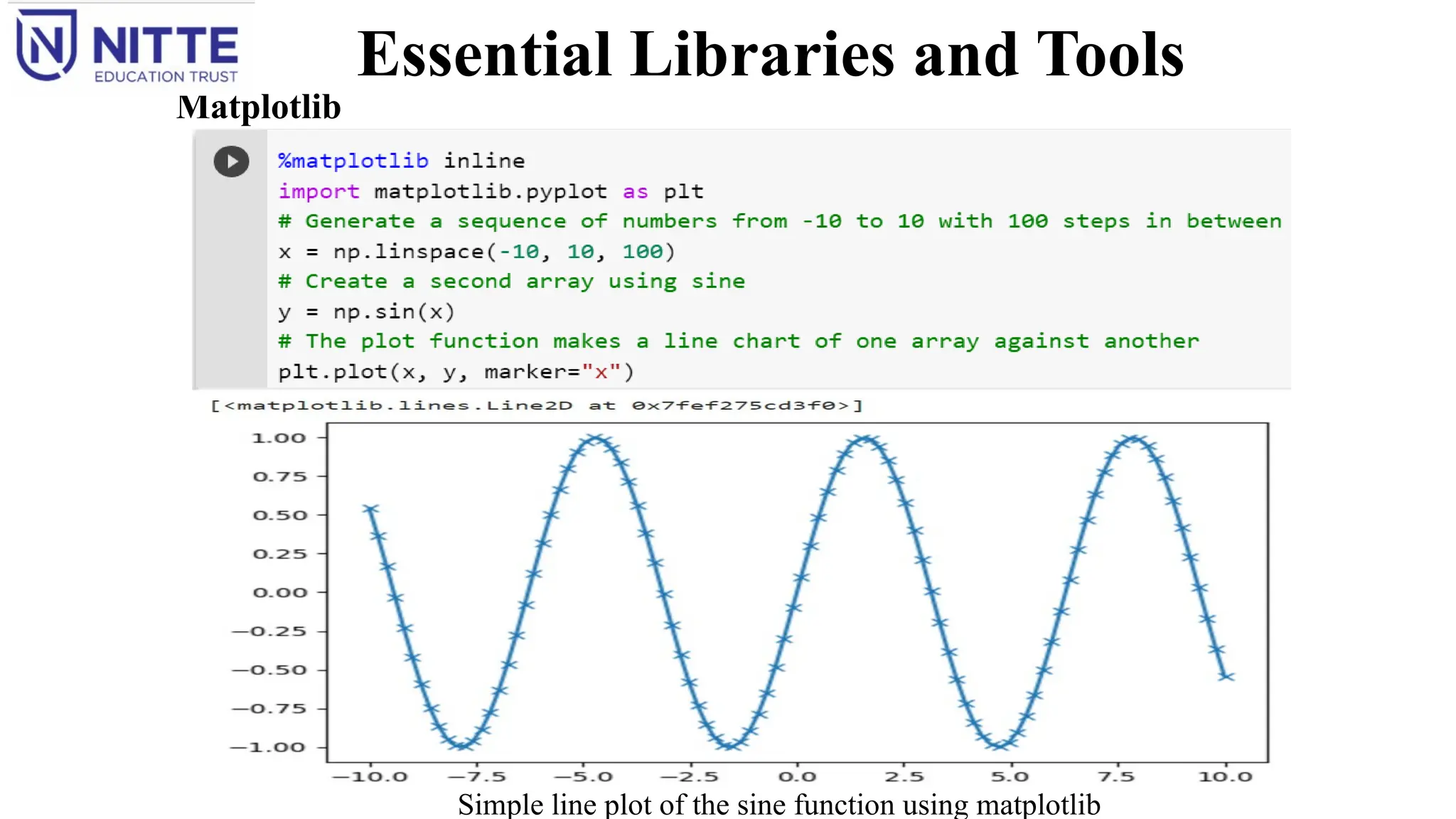 NITTE
EDUCATION TRUST

Essential Libraries and Tools

Matplotlib

%matplotlib inline
import matplotlib.pyplot as plt
# Generate a sequence of numbers from -10 to 10 with 100 steps in between
x = np.linspace(-10, 10, 100)
# Create a second array using sine
y = np.sin(x)
# The plot function makes a line chart of one array against another
plt.plot(x, y, marker="x")

[<matplotlib.lines.Line2D at 0x7fef275cd3f0>]

1.00
0.75
0.50
0.25
0.00
−0.25
−0.50
−0.75
−1.00

−10.0 −7.5 −5.0 −2.5 0.0 2.5 5.0 7.5 10.0

Simple line plot of the sine function using matplotlib